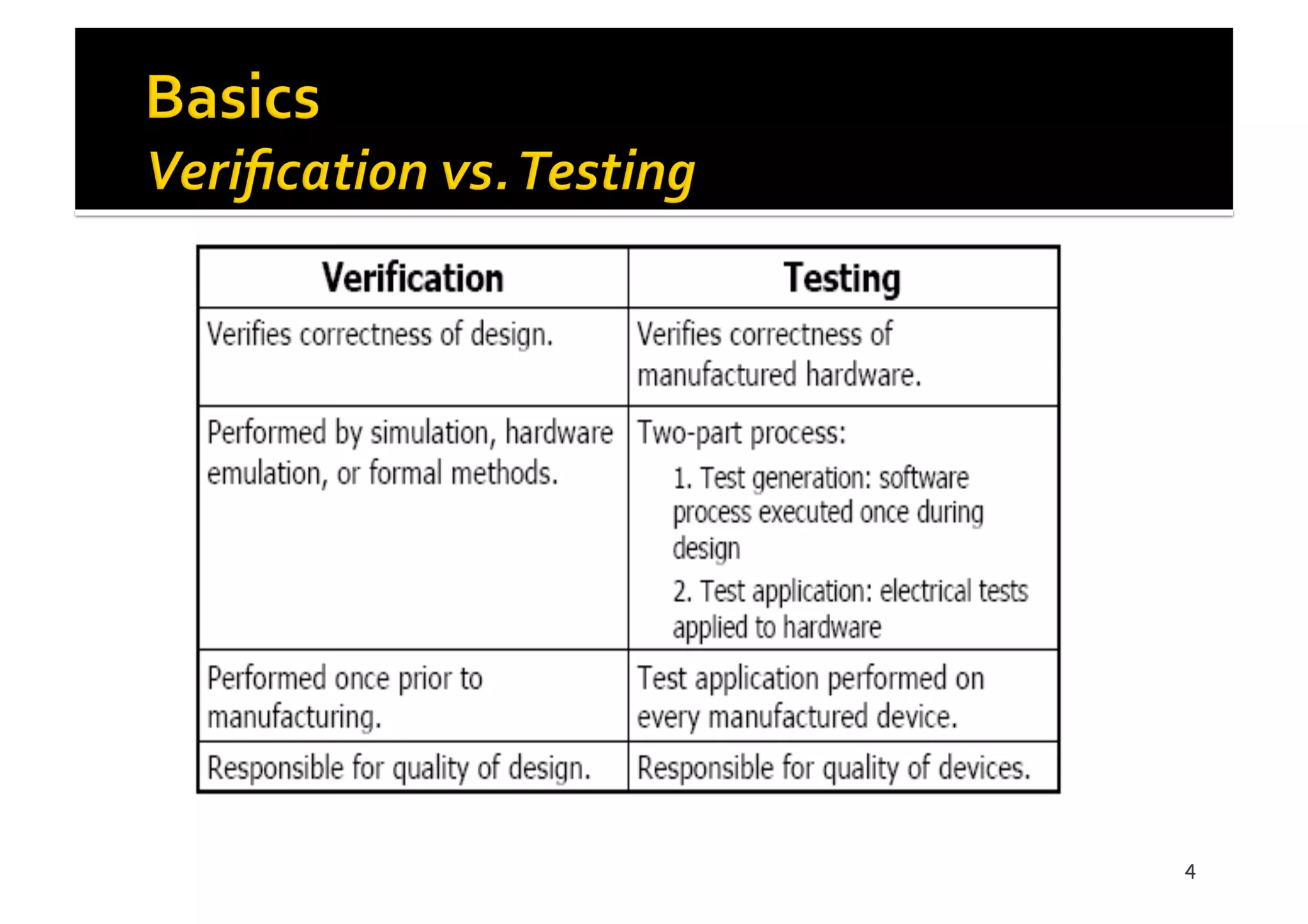 Basics
Verification vs. Testing

| Verification | Testing |
|---|---|
| Verifies correctness of design. | Verifies correctness of manufactured hardware. |
| Performed by simulation, hardware emulation, or formal methods. | Two-part process: 1. Test generation: software process executed once during design 2. Test application: electrical tests applied to hardware |
| Performed once prior to manufacturing. | Test application performed on every manufactured device. |
| Responsible for quality of design. | Responsible for quality of devices. |

4